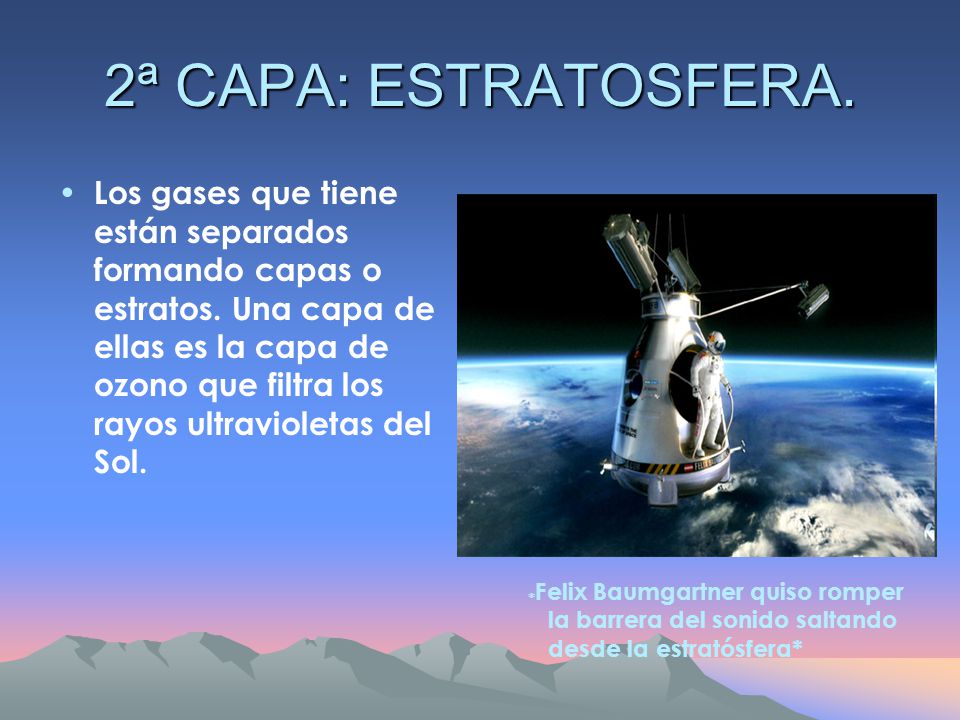 2ª CAPA: ESTRATOSFERA.

• Los gases que tiene están separados formando capas o estratos. Una capa de ellas es la capa de ozono que filtra los rayos ultravioletas del Sol.

*Felix Baumgartner quiso romper la barrera del sonido saltando desde la estratósfera*